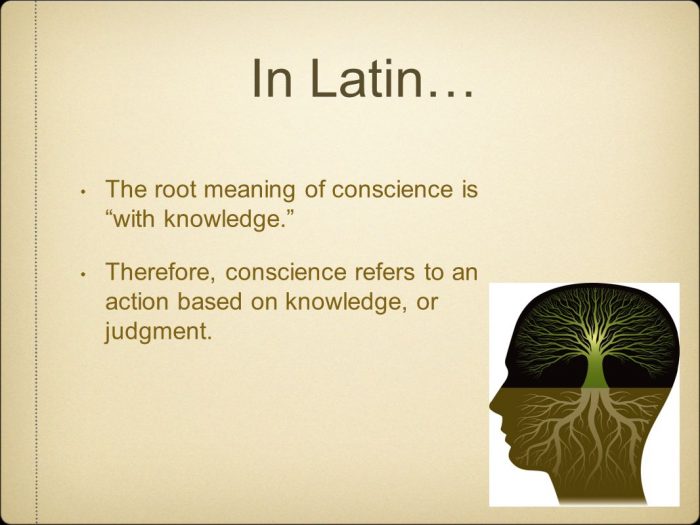 In Latin…

• The root meaning of conscience is “with knowledge.”

• Therefore, conscience refers to an action based on knowledge, or judgment.